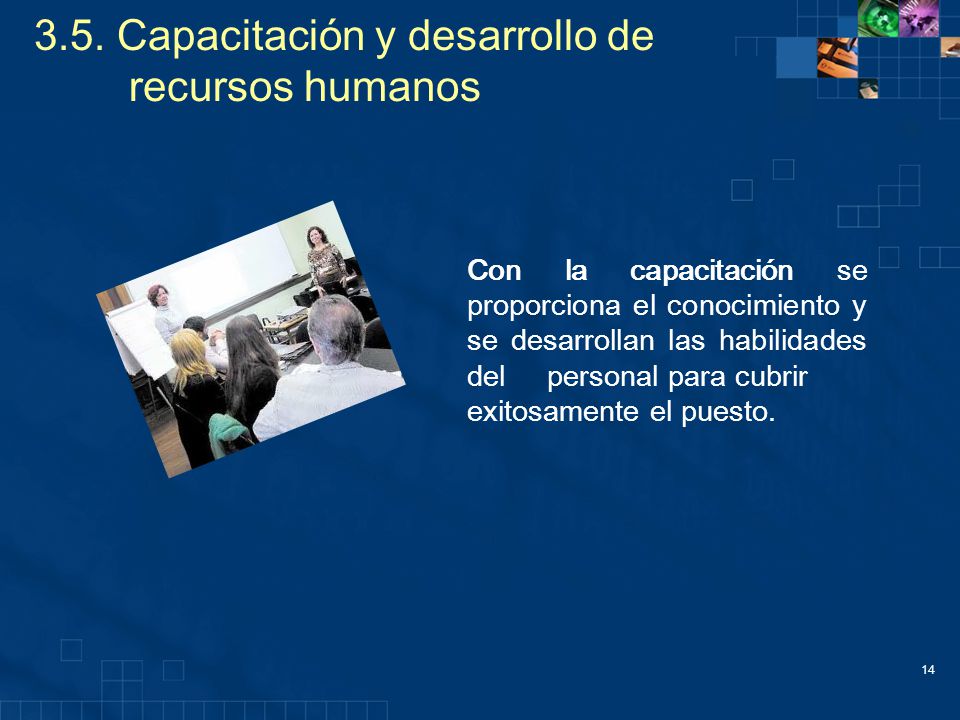 3.5. Capacitación y desarrollo de recursos humanos

Con la capacitación se proporciona el conocimiento y se desarrollan las habilidades del personal para cubrir exitosamente el puesto.

14